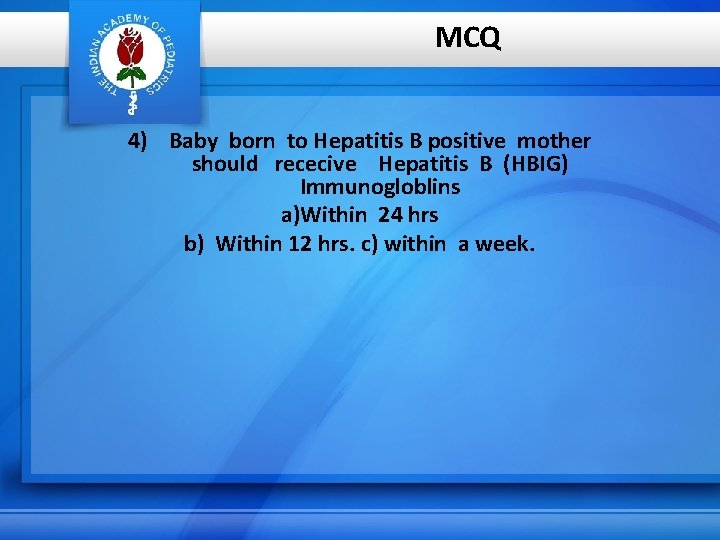 THE INDIAN ACADEMY OF PEDIATRICS

MCQ

4) Baby born to Hepatitis B positive mother should rececive Hepatitis B (HBIG) Immunogloblins

a)Within 24 hrs

b) Within 12 hrs. c) within a week.